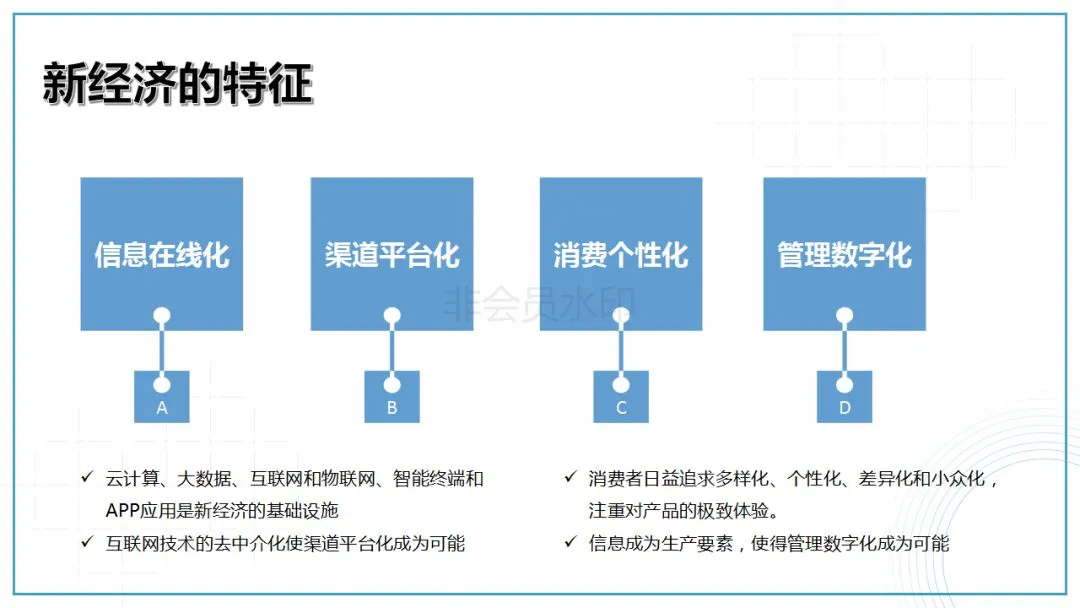 新经济的特征

信息在线化

渠道平台化

消费个性化

管理数字化

非会员水印

A

B

C

D

✓ 云计算、大数据、互联网和物联网、智能终端和APP应用是新经济的基础设施

✓ 互联网技术的去中介化使渠道平台化成为可能

✓ 消费者日益追求多样化、个性化、差异化和小众化，注重对产品的极致体验。

✓ 信息成为生产要素，使得管理数字化成为可能